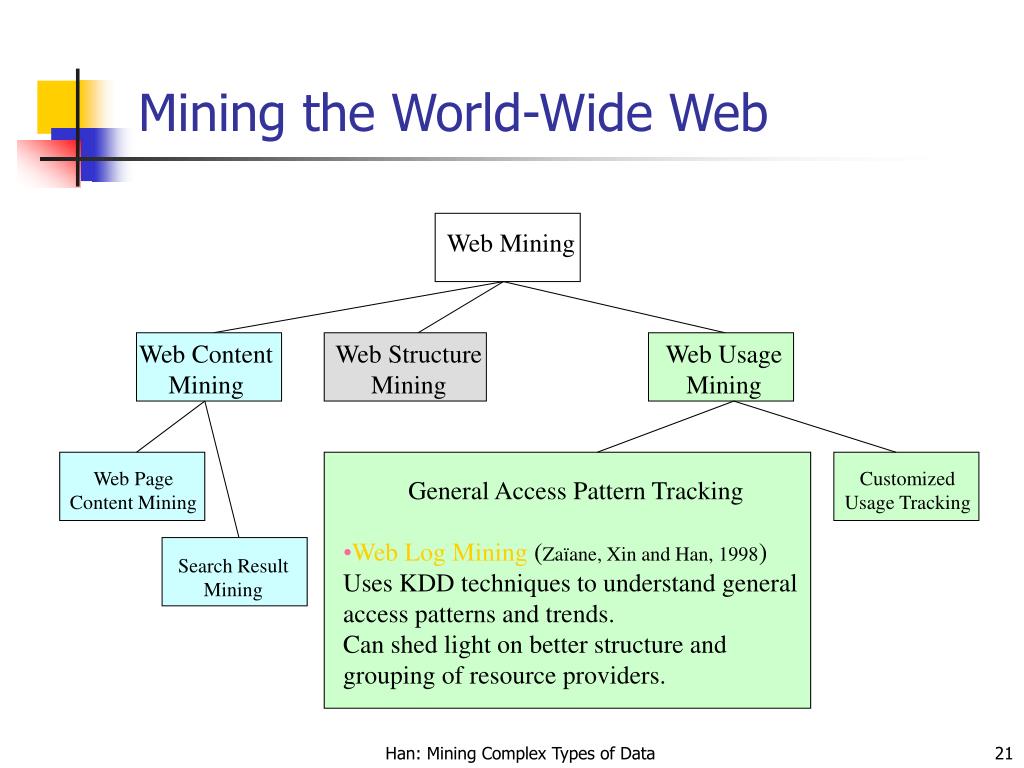 Mining the World-Wide Web

Web Mining

Web Content Mining

Web Structure Mining

Web Usage Mining

Web Page Content Mining

Search Result Mining

General Access Pattern Tracking

•Web Log Mining (Zaïane, Xin and Han, 1998)
Uses KDD techniques to understand general access patterns and trends.
Can shed light on better structure and grouping of resource providers.

Customized Usage Tracking

Han: Mining Complex Types of Data

21